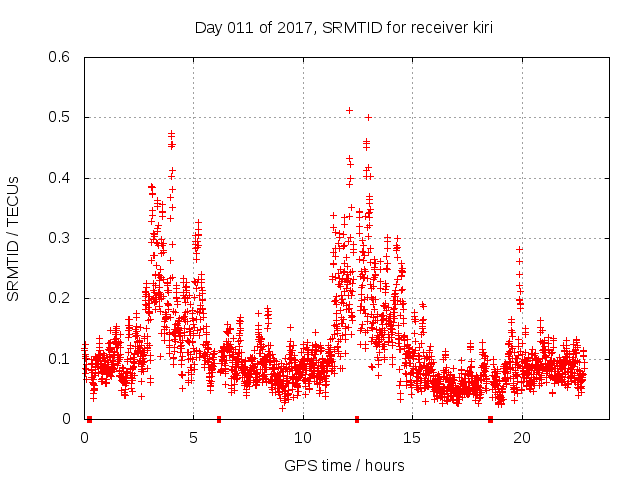 Day 011 of 2017, SRMTID for receiver kiri

SRMTID / TECUs

0.6
0.5
0.4
0.3
0.2
0.1
0

0
5
10
15
20

GPS time / hours